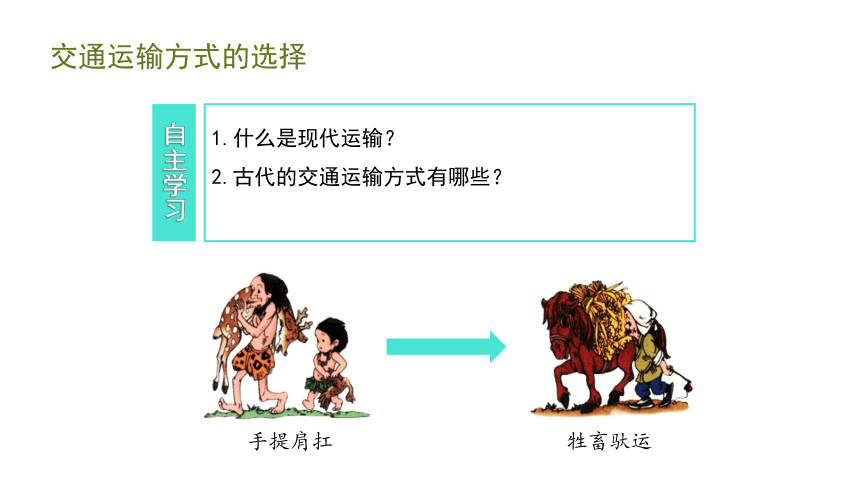 交通运输方式的选择

自主学习

1. 什么是现代运输？

2. 古代的交通运输方式有哪些？

手提肩扛

牲畜驮运